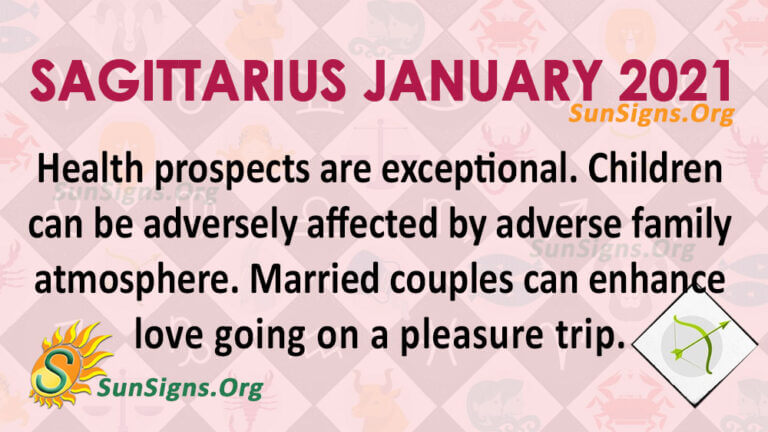 SAGITTARIUS JANUARY 2021
SunSigns.Org

Health prospects are exceptional. Children can be adversely affected by adverse family atmosphere. Married couples can enhance love going on a pleasure trip.

SunSigns.Org

SunSigns.Org

S SunSigns.Org